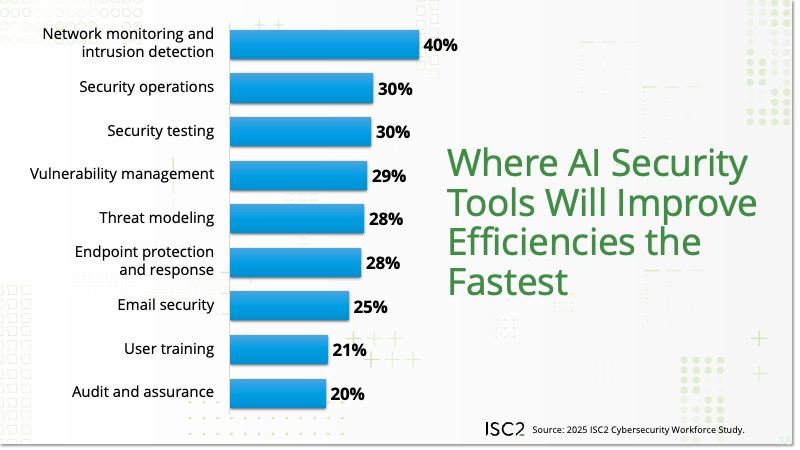 Network monitoring and intrusion detection 40%
Security operations 30%
Security testing 30%
Vulnerability management 29%
Threat modeling 28%
Endpoint protection and response 28%
Email security 25%
User training 21%
Audit and assurance 20%

Where AI Security Tools Will Improve Efficiencies the Fastest

ISC2 Source: 2025 ISC2 Cybersecurity Workforce Study.